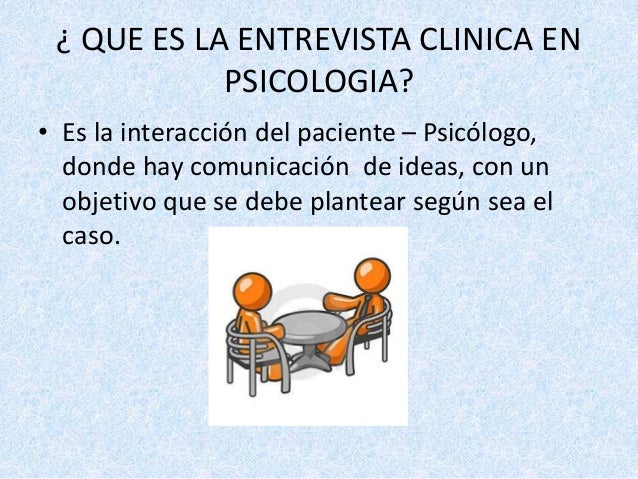 ¿ QUE ES LA ENTREVISTA CLINICA EN PSICOLOGIA?

• Es la interacción del paciente – Psicólogo, donde hay comunicación  de ideas, con un objetivo que se debe plantear según sea el caso.